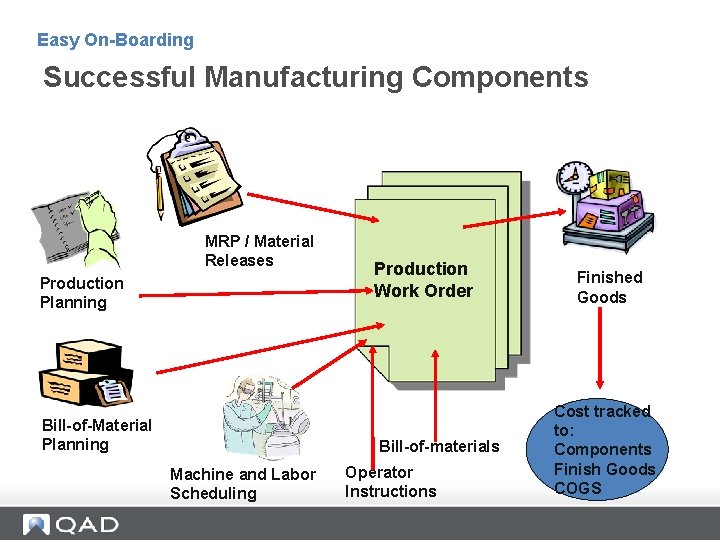 Easy On-Boarding

Successful Manufacturing Components

MRP / Material Releases

Production Planning

Production Work Order

Finished Goods

Bill-of-Material Planning

Machine and Labor Scheduling

Operator Instructions

Bill-of-materials

Cost tracked to: Components Finish Goods COGS

QAD